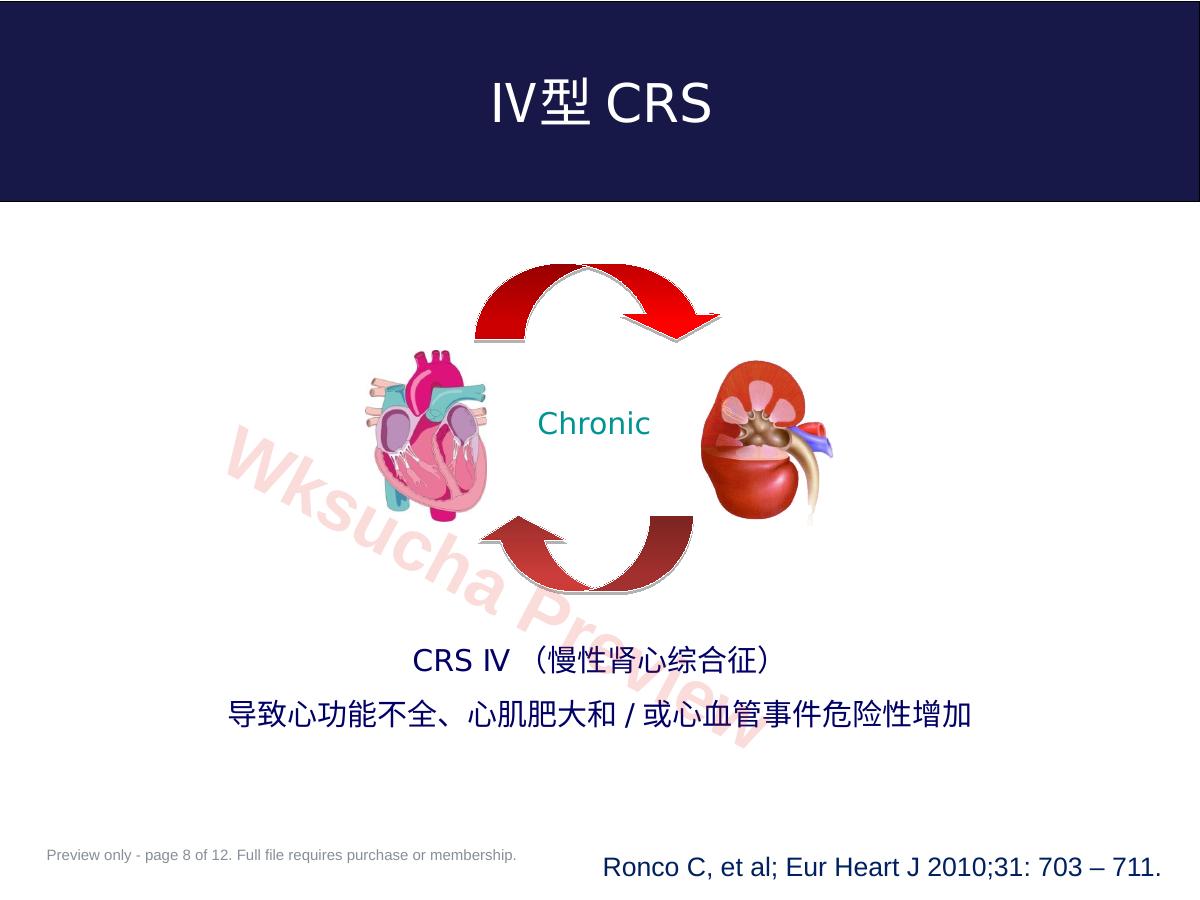 Ⅳ型 CRS

Chronic

Wksucha Preview

CRS Ⅳ （慢性肾心综合征）

导致心功能不全、心肌肥大和 / 或心血管事件危险性增加

Preview only - page 8 of 12. Full file requires purchase or membership.

Ronco C, et al; Eur Heart J 2010;31: 703 – 711.